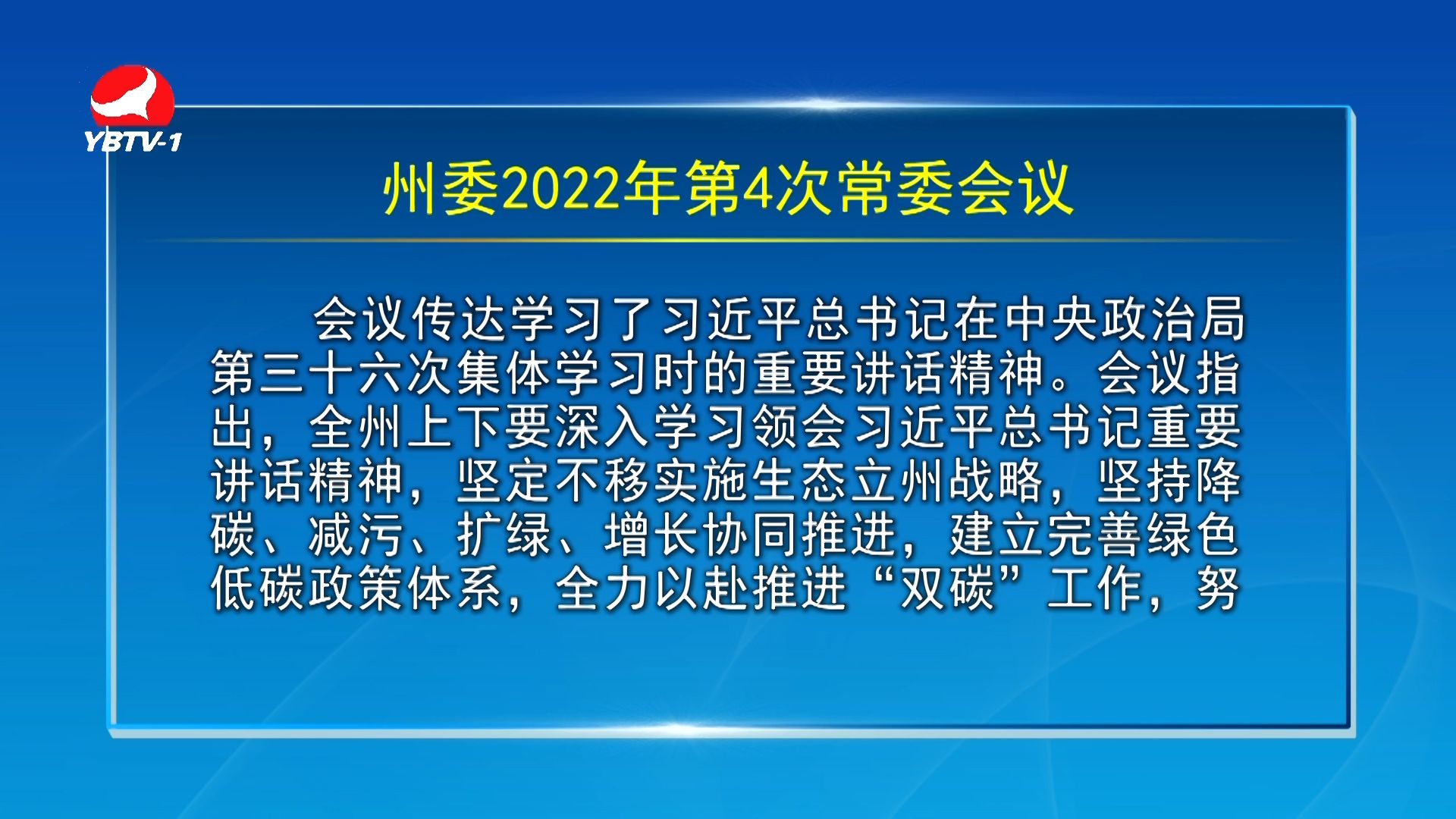 YBTV-1

州委2022年第4次常委会议

会议传达学习了习近平总书记在中央政治局第三十六次集体学习时的重要讲话精神。会议指出，全州上下要深入学习领会习近平总书记重要讲话精神，坚定不移实施生态立州战略，坚持降碳、减污、扩绿、增长协同推进，建立完善绿色低碳政策体系，全力以赴推进“双碳”工作，努